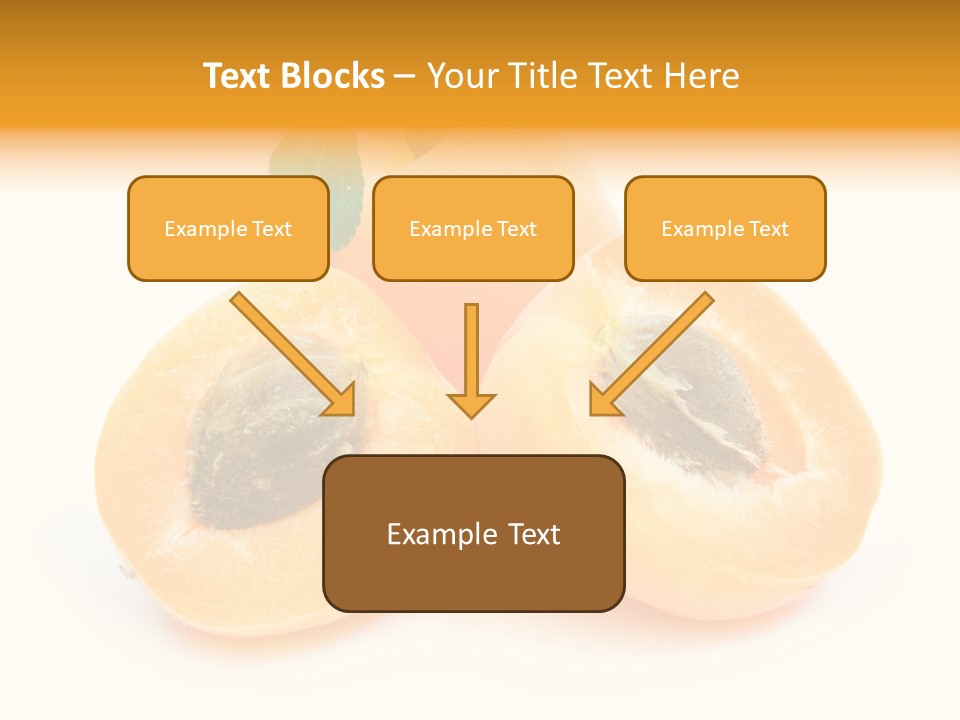 Text Blocks – Your Title Text Here

Example Text

Example Text

Example Text

Example Text